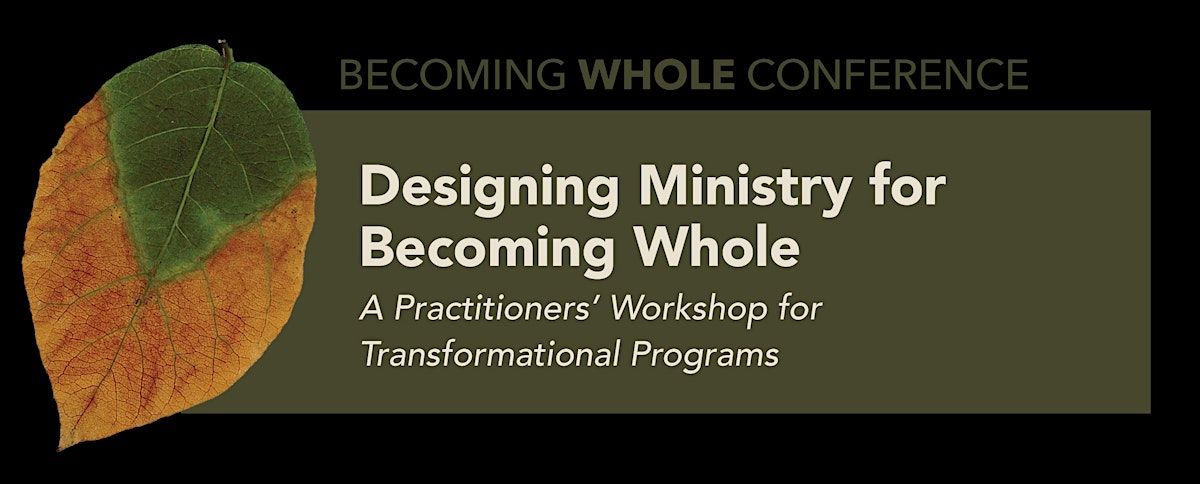 BECOMING WHOLE CONFERENCE

Designing Ministry for Becoming Whole

A Practitioners' Workshop for Transformational Programs